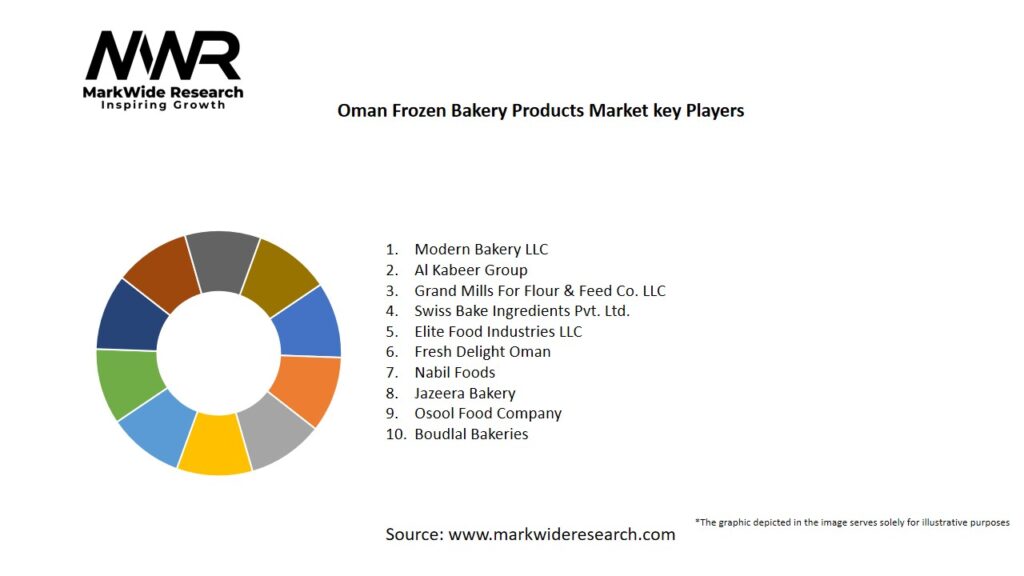 MWR
MarkWide Research
Inspiring Growth

Oman Frozen Bakery Products Market key Players

1. Modern Bakery LLC
2. Al Kabeer Group
3. Grand Mills For Flour & Feed Co. LLC
4. Swiss Bake Ingredients Pvt. Ltd.
5. Elite Food Industries LLC
6. Fresh Delight Oman
7. Nabil Foods
8. Jazeera Bakery
9. Osool Food Company
10. Boudlal Bakeries

Source: www.markwideresearch.com

*The graphic depicted in the image serves solely for illustrative purposes